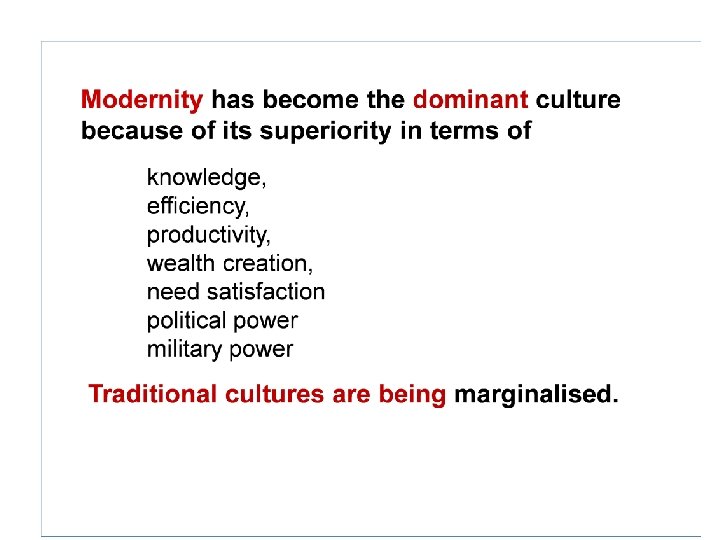 Modernity has become the dominant culture because of its superiority in terms of

knowledge,
efficiency,
productivity,
wealth creation,
need satisfaction
political power
military power

Traditional cultures are being marginalised.